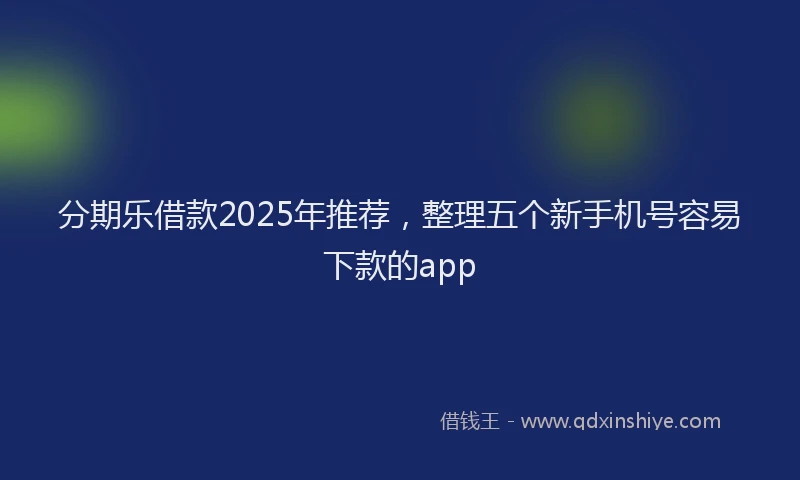 分期乐借款2025年推荐，整理五个新手机号容易下款的app

借钱王 - www.qdxinshiye.com